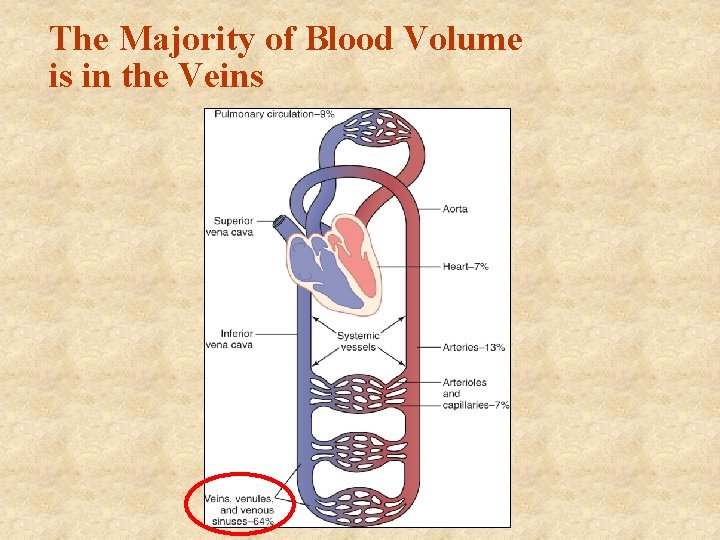 The Majority of Blood Volume is in the Veins

Pulmonary circulation–9%

Superior vena cava

Aorta

Heart–7%

Inferior vena cava

Systemic vessels

Arteries–13%

Arterioles and capillaries–7%

Veins, venules, and venous sinuses–64%